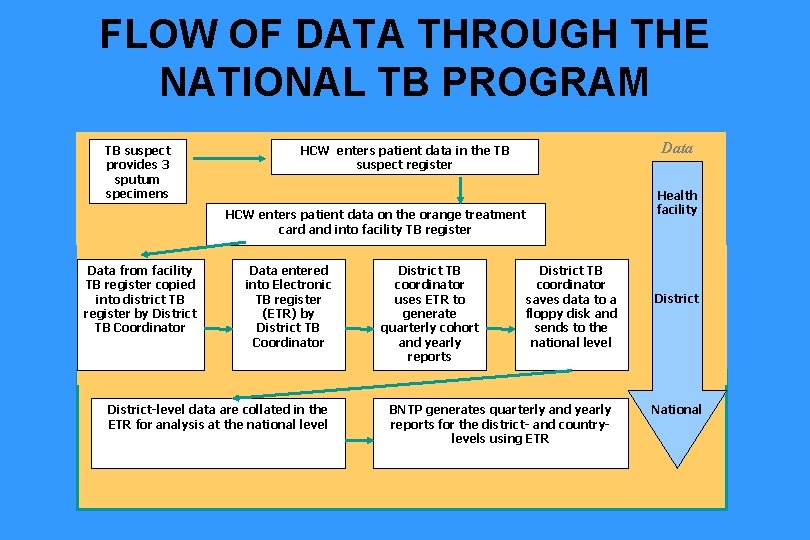 FLOW OF DATA THROUGH THE NATIONAL TB PROGRAM

TB suspect provides 3 sputum specimens

HCW enters patient data in the TB suspect register

HCW enters patient data on the orange treatment card and into facility TB register

Data from facility TB register copied into district TB register by District TB Coordinator

Data entered into Electronic TB register (ETR) by District TB Coordinator

District TB coordinator uses ETR to generate quarterly cohort and yearly reports

District TB coordinator saves data to a floppy disk and sends to the national level

District-level data are collated in the ETR for analysis at the national level

BNTP generates quarterly and yearly reports for the district- and country-levels using ETR

Data

Health facility

District

National